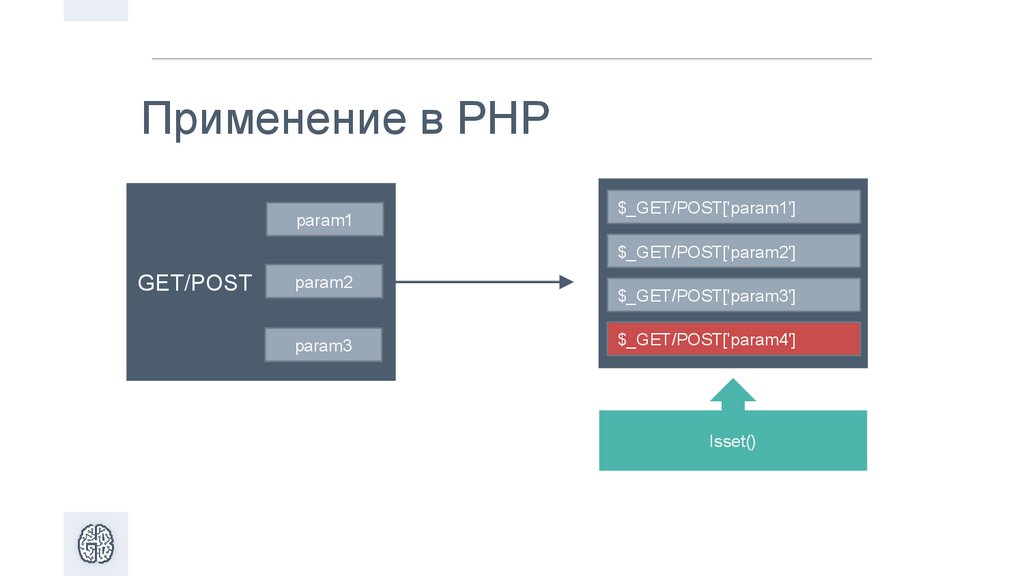 Применение в PHP

GET/POST

param1

param2

param3

$_GET/POST['param1']

$_GET/POST['param2']

$_GET/POST['param3']

$_GET/POST['param4']

Isset()